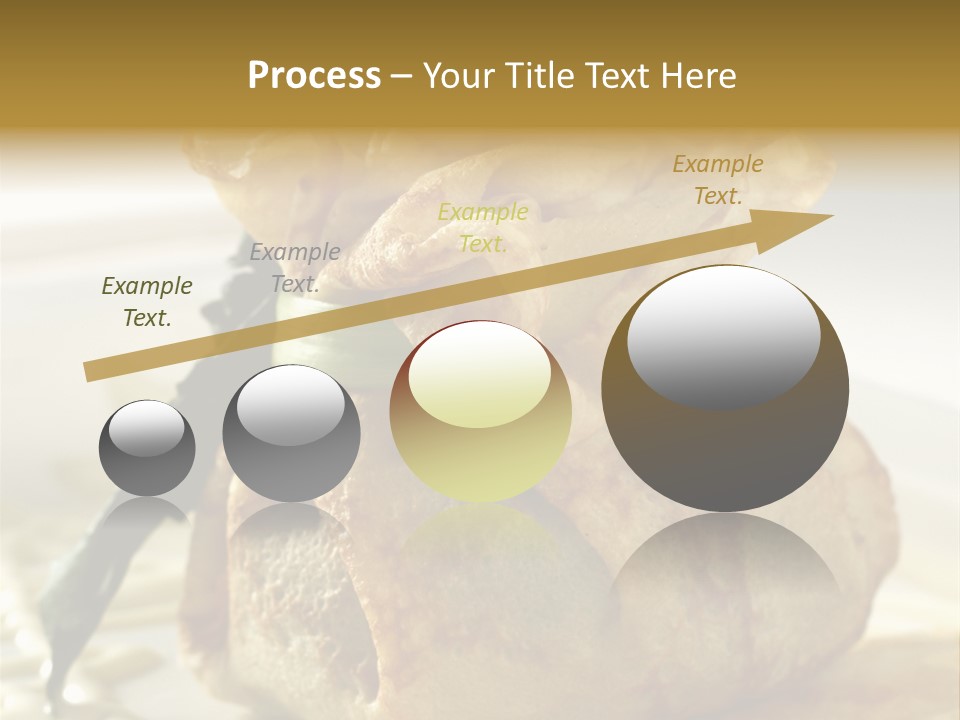 Process – Your Title Text Here

Example Text.

Example Text.

Example Text.

Example Text.